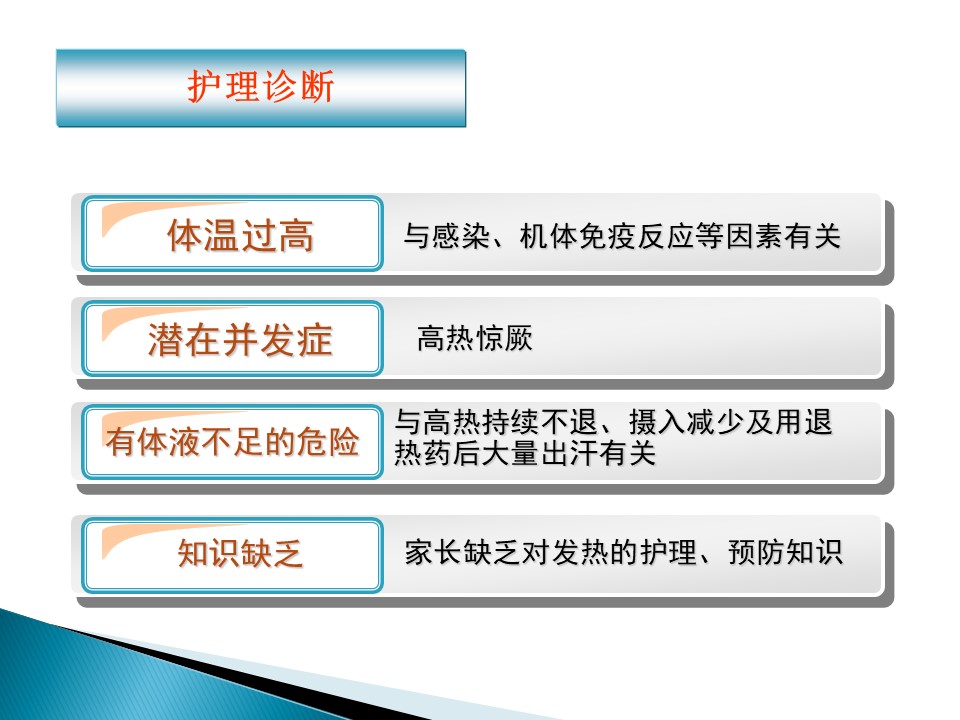 护理诊断

体温过高

与感染、机体免疫反应等因素有关

潜在并发症

高热惊厥

有体液不足的危险

与高热持续不退、摄入减少及用退热药后大量出汗有关

知识缺乏

家长缺乏对发热的护理、预防知识